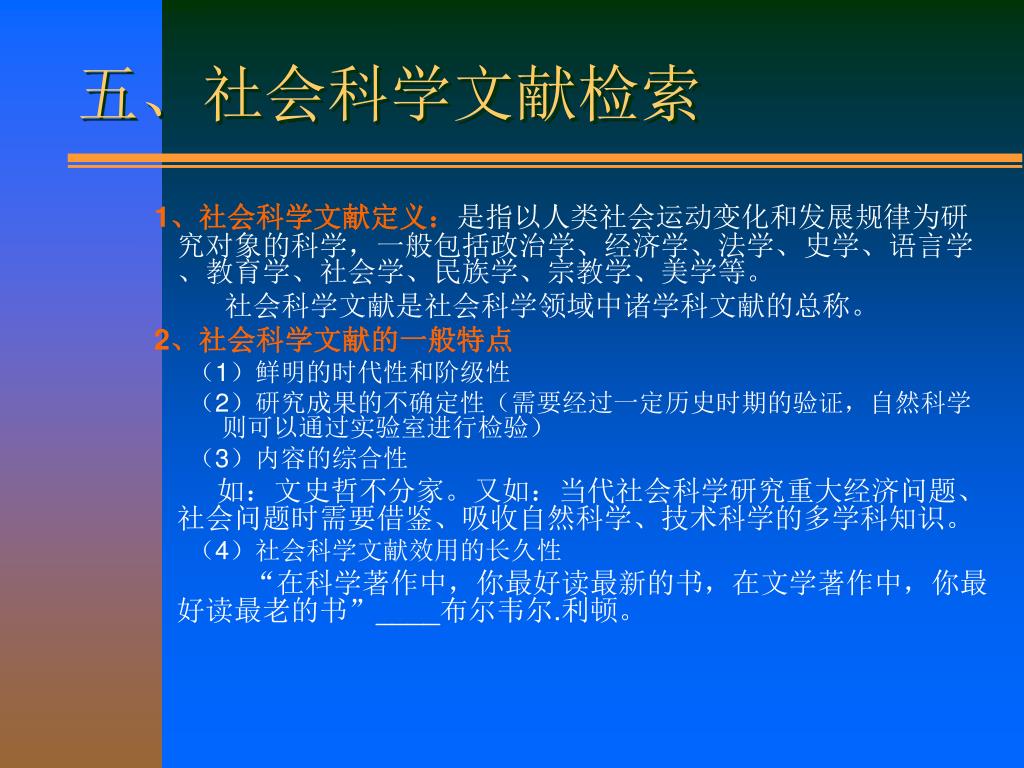 五、社会科学文献检索

1、社会科学文献定义：是指以人类社会运动变化和发展规律为研究对象的科学，一般包括政治学、经济学、法学、史学、语言学、教育学、社会学、民族学、宗教学、美学等。

社会科学文献是社会科学领域中诸学科文献的总称。

2、社会科学文献的一般特点

（1）鲜明的时代性和阶级性

（2）研究成果的不确定性（需要经过一定历史时期的验证，自然科学则可以通过实验室进行检验）

（3）内容的综合性

如：文史哲不分家。又如：当代社会科学研究重大经济问题、社会问题时需要借鉴、吸收自然科学、技术科学的多学科知识。

（4）社会科学文献效用的长久性

“在科学著作中，你最好读最新的书，在文学著作中，你最好读最老的书”____布尔韦尔.利顿。